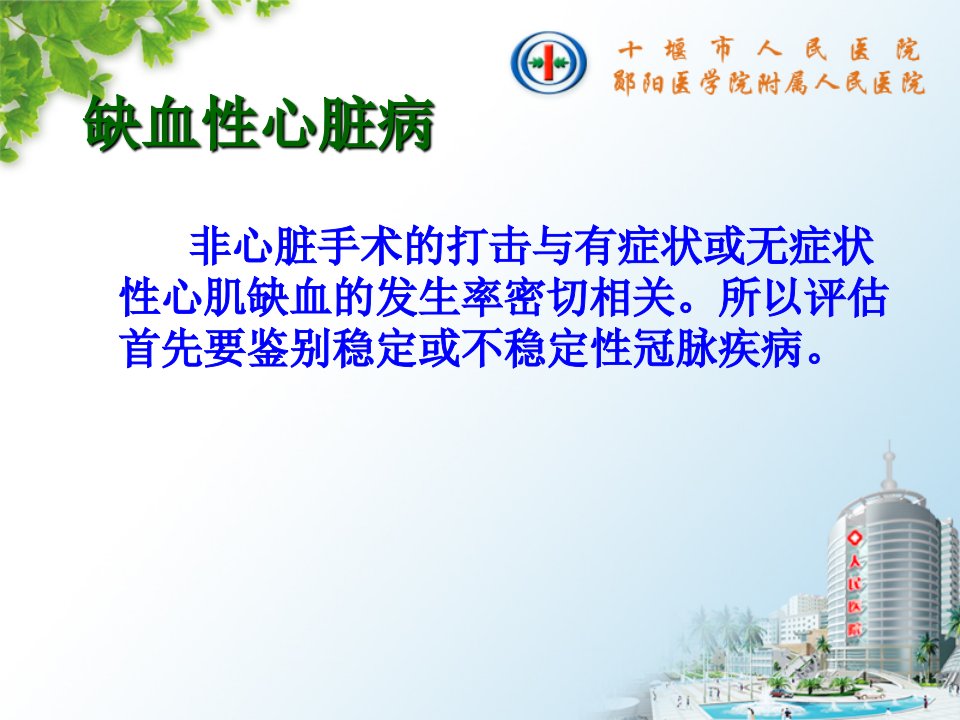 十堰市人民医院
郧阳医学院附属人民医院

缺血性心脏病

非心脏手术的打击与有症状或无症状性心肌缺血的发生率密切相关。所以评估首先要鉴别稳定或不稳定性冠脉疾病。

人民医院